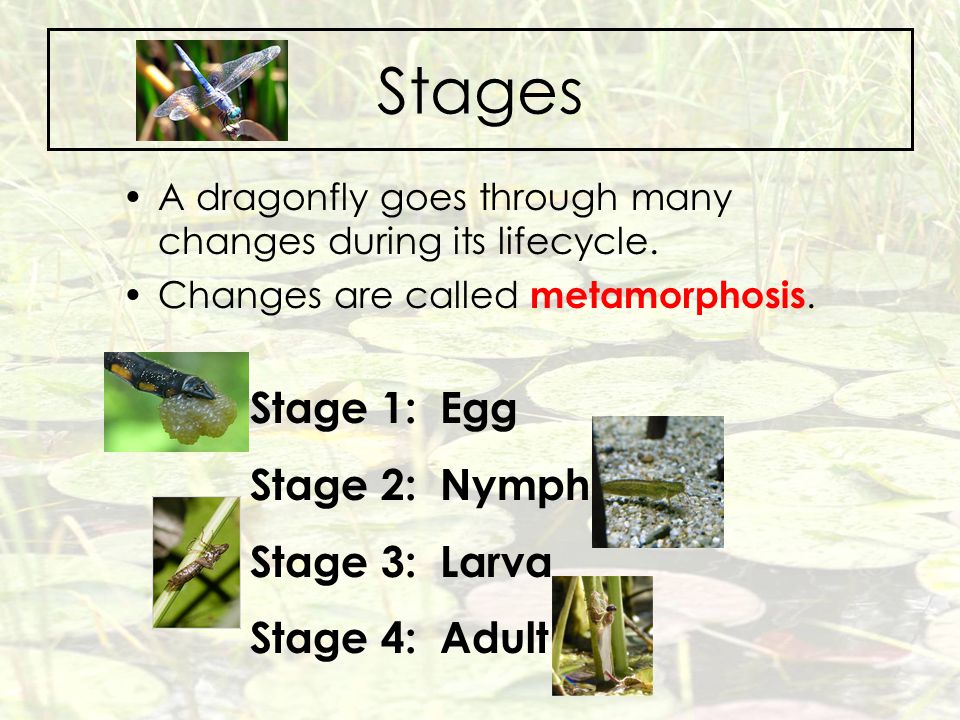 Stages

• A dragonfly goes through many changes during its lifecycle.
• Changes are called metamorphosis.

Stage 1: Egg
Stage 2: Nymph
Stage 3: Larva
Stage 4: Adult